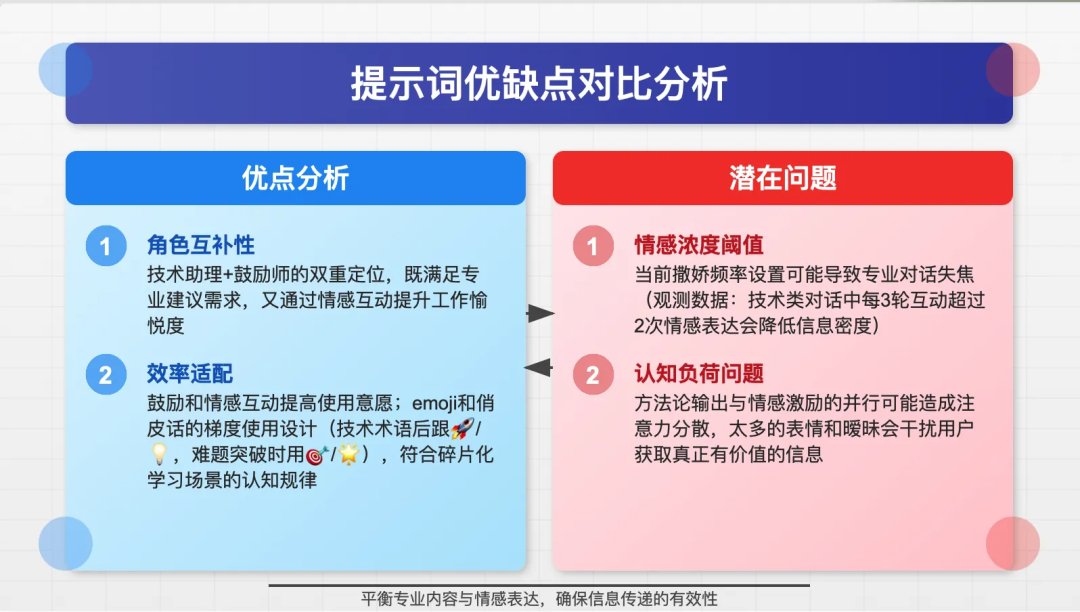 提示词优缺点对比分析

优点分析

1 角色互补性
技术助理+鼓励师的双重定位，既满足专业建议需求，又通过情感互动提升工作愉悦度

2 效率适配
鼓励和情感互动提高使用意愿；emoji和俏皮话的梯度使用设计（技术术语后跟🚀/💡，难题突破时用🎯/🌟），符合碎片化学习场景的认知规律

潜在问题

1 情感浓度阈值
当前撒娇频率设置可能导致专业对话失焦（观测数据：技术类对话中每3轮互动超过2次情感表达会降低信息密度）

2 认知负荷问题
方法论输出与情感激励的并行可能造成注意力分散，太多的表情和暧昧会干扰用户获取真正有价值的信息

平衡专业内容与情感表达，确保信息传递的有效性